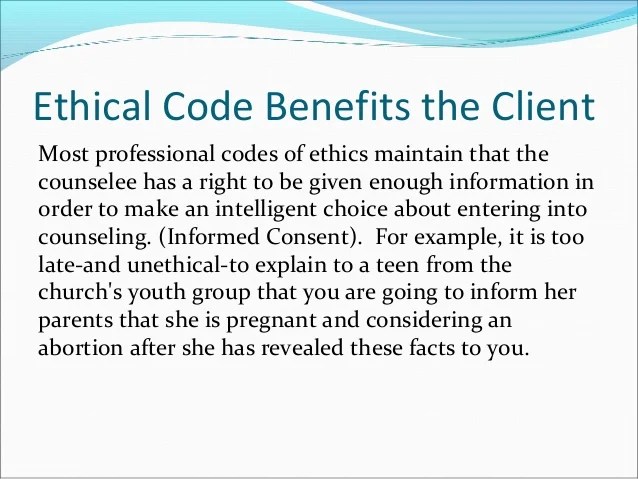 Ethical Code Benefits the Client

Most professional codes of ethics maintain that the counselee has a right to be given enough information in order to make an intelligent choice about entering into counseling. (Informed Consent). For example, it is too late-and unethical-to explain to a teen from the church's youth group that you are going to inform her parents that she is pregnant and considering an abortion after she has revealed these facts to you.